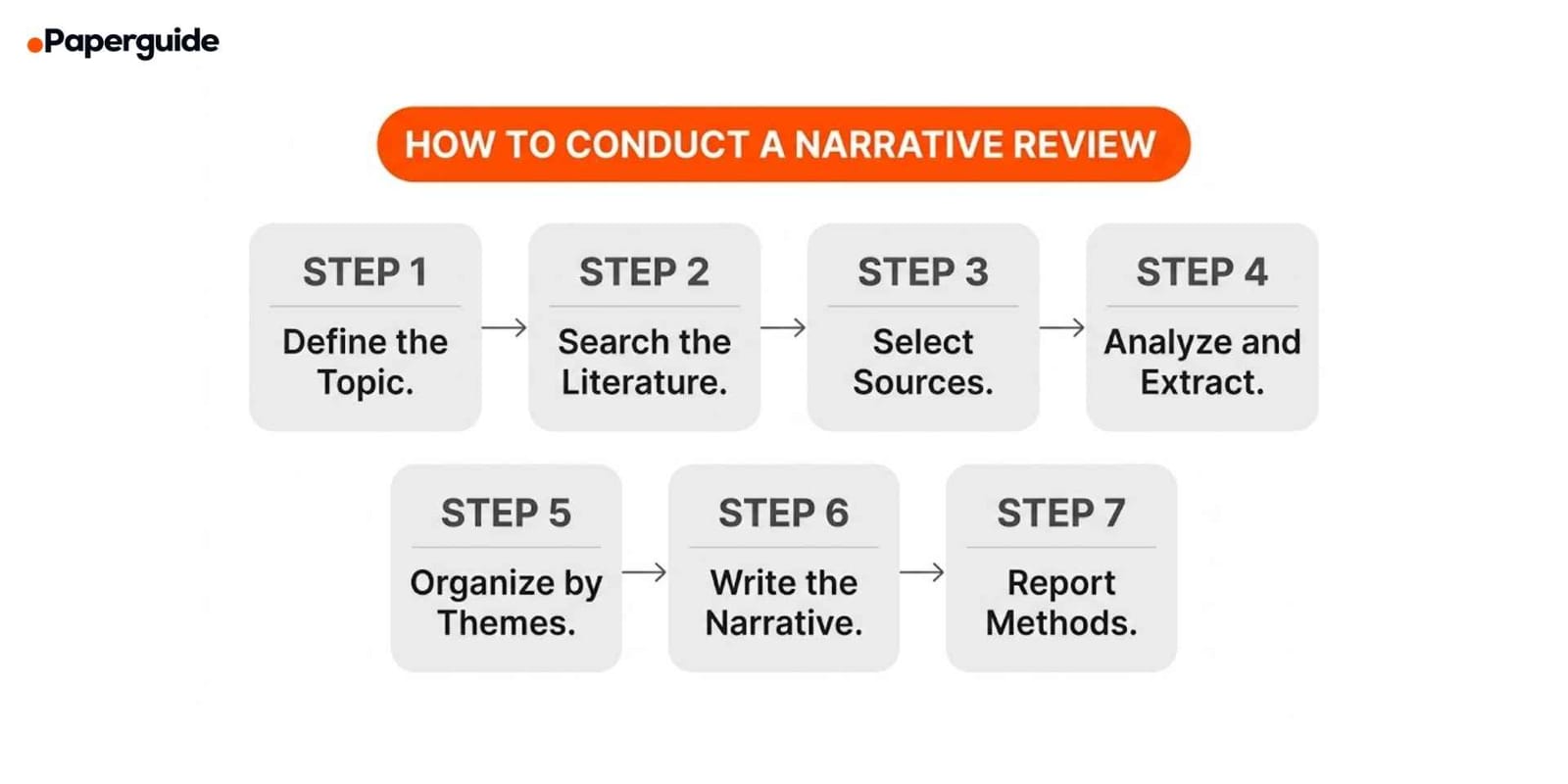 Paperguide

HOW TO CONDUCT A NARRATIVE REVIEW

STEP 1
Define the Topic.

STEP 2
Search the Literature.

STEP 3
Select Sources.

STEP 4
Analyze and Extract.

STEP 5
Organize by Themes.

STEP 6
Write the Narrative.

STEP 7
Report Methods.